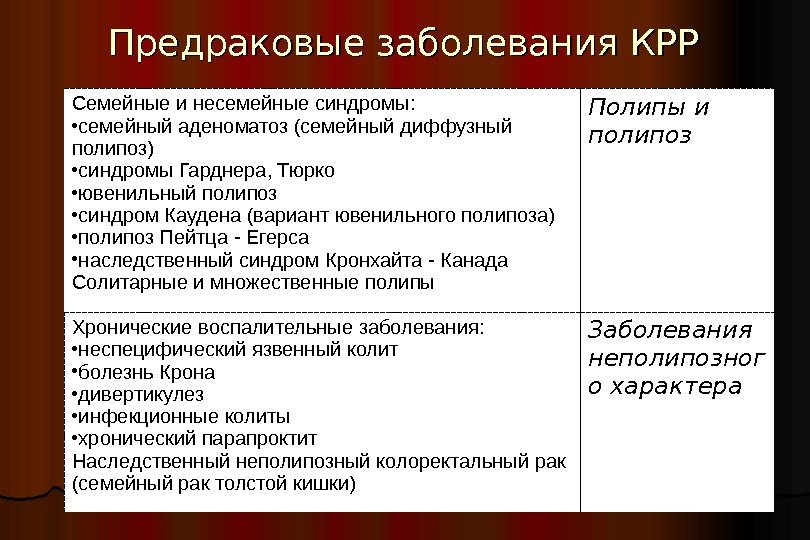 Предраковые заболевания КРР

| Семейные и несемейные синдромы: •семейный аденоматоз (семейный диффузный полипоз) •синдромы Гарднера, Тюрко •ювенильный полипоз •синдром Каудена (вариант ювенильного полипоза) •полипоз Пейтца - Егерса •наследственный синдром Кронхайта - Канада Солитарные и множественные полипы | Полипы и полипоз |
|---|---|
| Хронические воспалительные заболевания: •неспецифический язвенный колит •болезнь Крона •дивертикулез •инфекционные колиты •хронический парапроктит Наследственный неполипозный колоректальный рак (семейный рак толстой кишки) | Заболевания неполипозного характера |